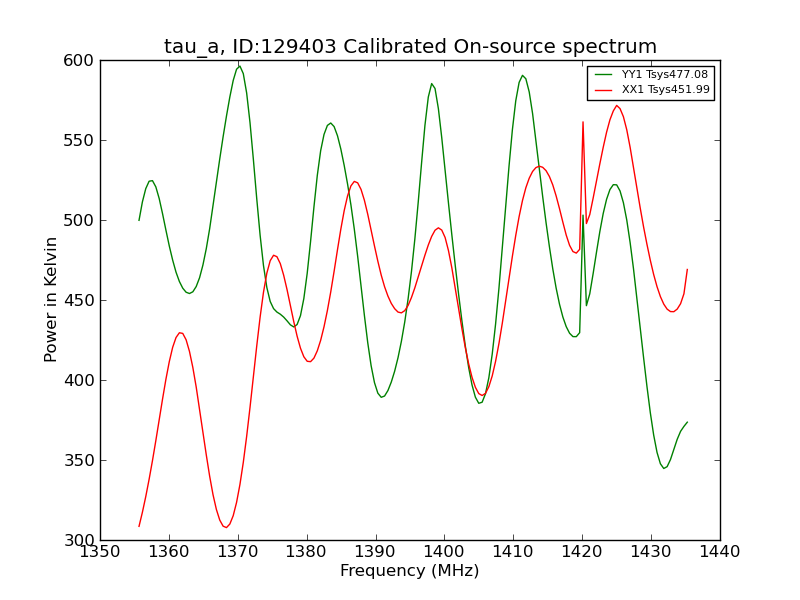 tau_a, ID:129403 Calibrated On-source spectrum

YY1 Tsys477.08
XX1 Tsys451.99

Power in Kelvin

600
550
500
450
400
350
300

1350 1360 1370 1380 1390 1400 1410 1420 1430 1440

Frequency (MHz)